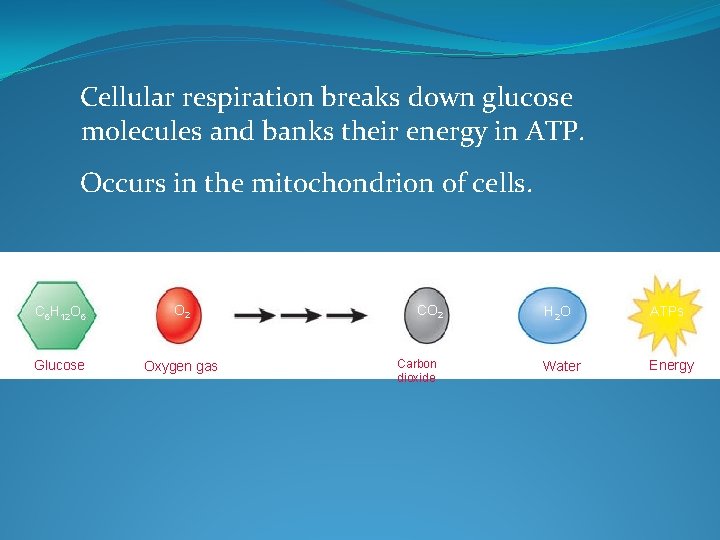 Cellular respiration breaks down glucose molecules and banks their energy in ATP.

Occurs in the mitochondrion of cells.

$C_6H_{12}O_6$
Glucose

$O_2$
Oxygen gas

$CO_2$
Carbon dioxide

$H_2O$
Water

ATPs
Energy